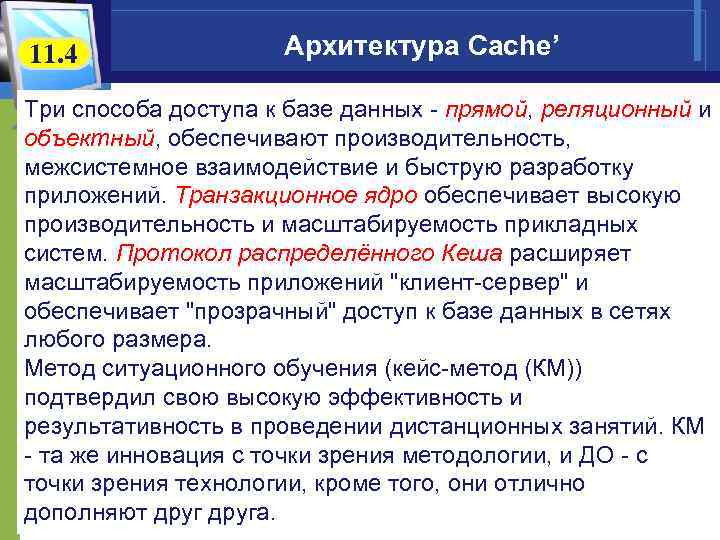 11.4

Архитектура Cache’

Три способа доступа к базе данных - прямой, реляционный и объектный, обеспечивают производительность, межсистемное взаимодействие и быструю разработку приложений. Транзакционное ядро обеспечивает высокую производительность и масштабируемость прикладных систем. Протокол распределённого Кеша расширяет масштабируемость приложений "клиент-сервер" и обеспечивает "прозрачный" доступ к базе данных в сетях любого размера.
Метод ситуационного обучения (кейс-метод (КМ)) подтвердил свою высокую эффективность и результативность в проведении дистанционных занятий. КМ - та же инновация с точки зрения методологии, и ДО - с точки зрения технологии, кроме того, они отлично дополняют друг друга.